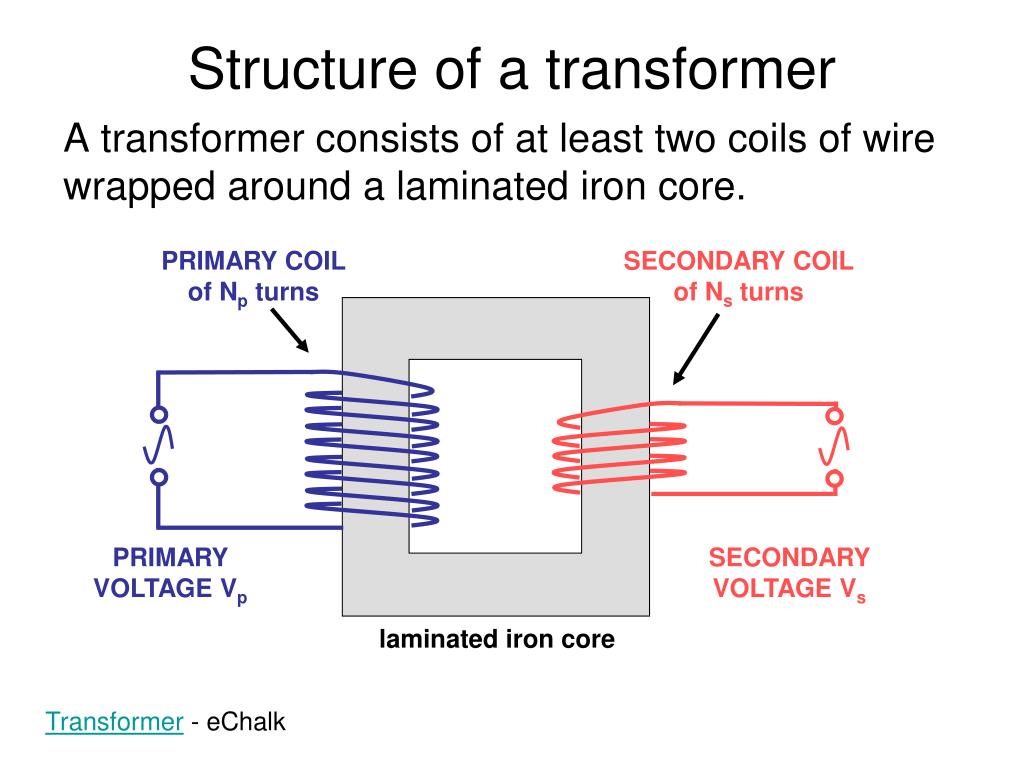 Structure of a transformer

A transformer consists of at least two coils of wire wrapped around a laminated iron core.

PRIMARY COIL of $N_p$ turns

SECONDARY COIL of $N_s$ turns

PRIMARY VOLTAGE $V_p$

SECONDARY VOLTAGE $V_s$

laminated iron core

Transformer - eChalk